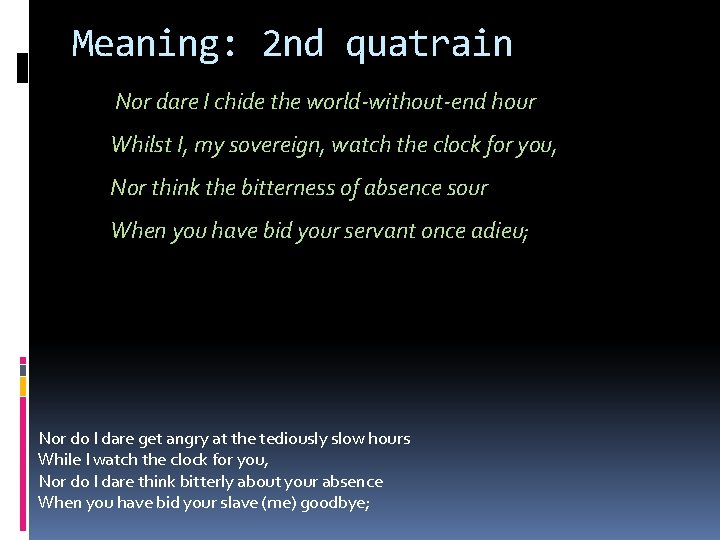 Meaning: 2nd quatrain

Nor dare I chide the world-without-end hour
Whilst I, my sovereign, watch the clock for you,
Nor think the bitterness of absence sour
When you have bid your servant once adieu;

Nor do I dare get angry at the tediously slow hours
While I watch the clock for you,
Nor do I dare think bitterly about your absence
When you have bid your slave (me) goodbye;